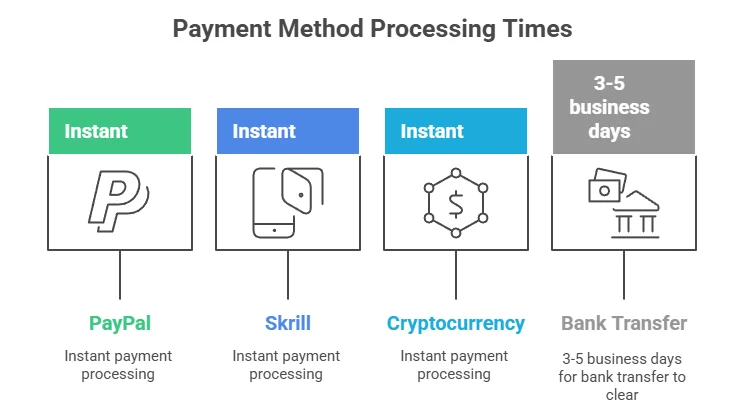 Payment Method Processing Times

Instant

PayPal

Instant payment processing

Instant

Skrill

Instant payment processing

Instant

Cryptocurrency

Instant payment processing

3-5 business days

Bank Transfer

3-5 business days for bank transfer to clear